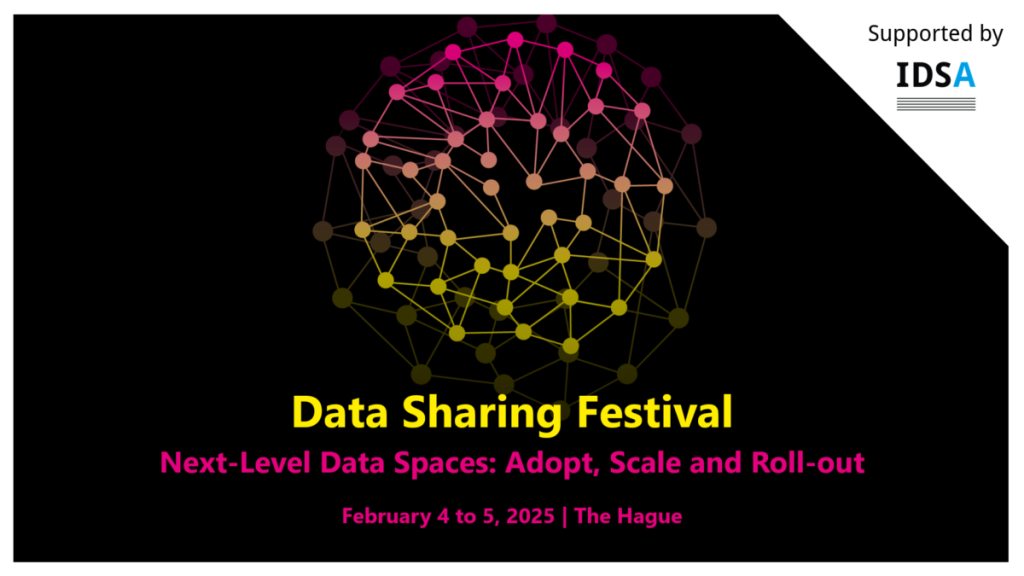 Supported by
IDSA

Data Sharing Festival
Next-Level Data Spaces: Adopt, Scale and Roll-out
February 4 to 5, 2025 | The Hague